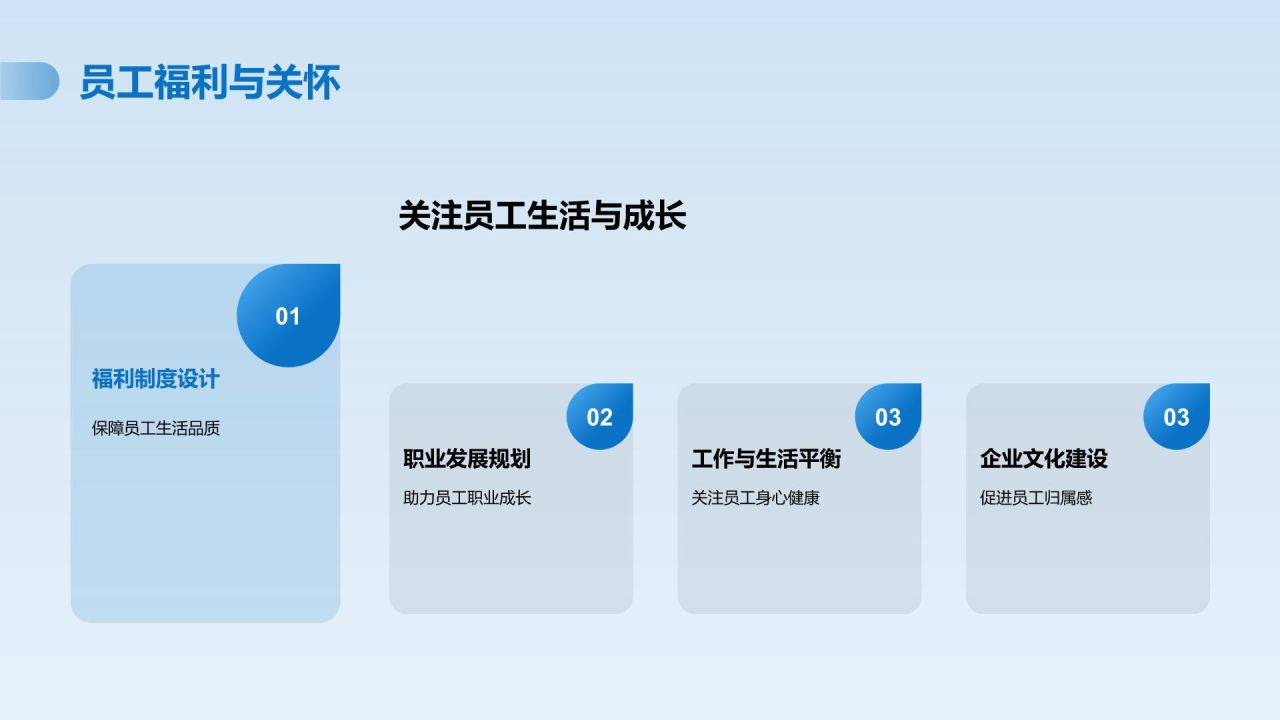 员工福利与关怀

关注员工生活与成长

01

福利制度设计

保障员工生活品质

02

职业发展规划

助力员工职业成长

03

工作与生活平衡

关注员工身心健康

03

企业文化建设

促进员工归属感